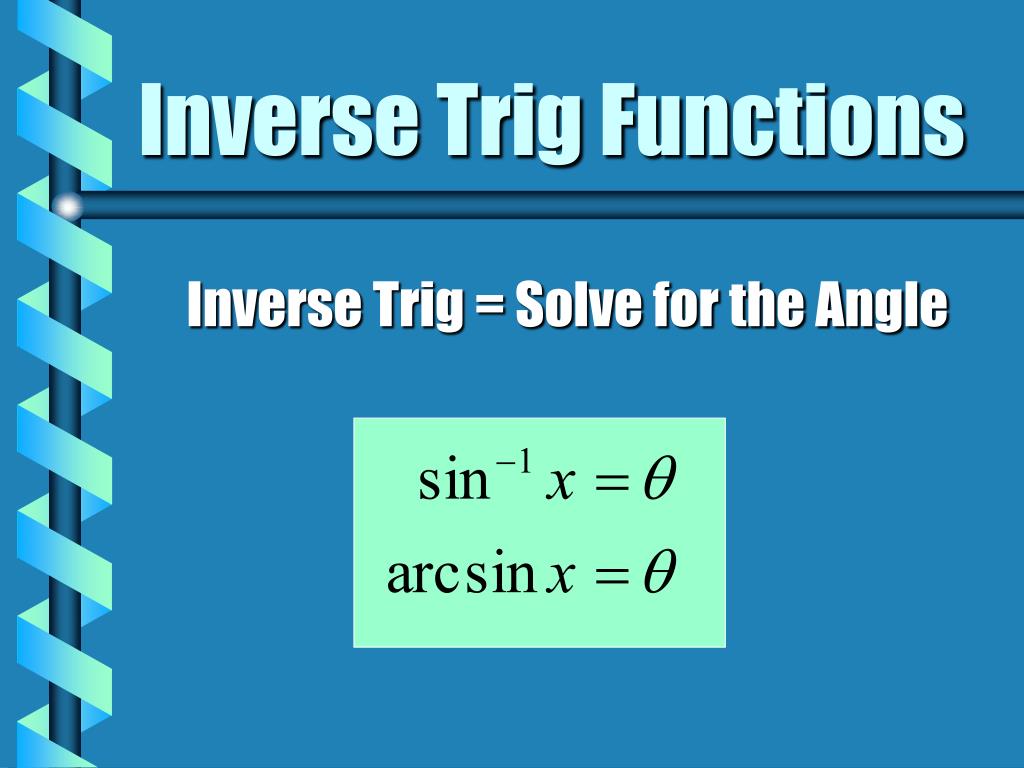 Inverse Trig Functions

Inverse Trig = Solve for the Angle

$\sin^{-1} x = \theta$
$\arcsin x = \theta$